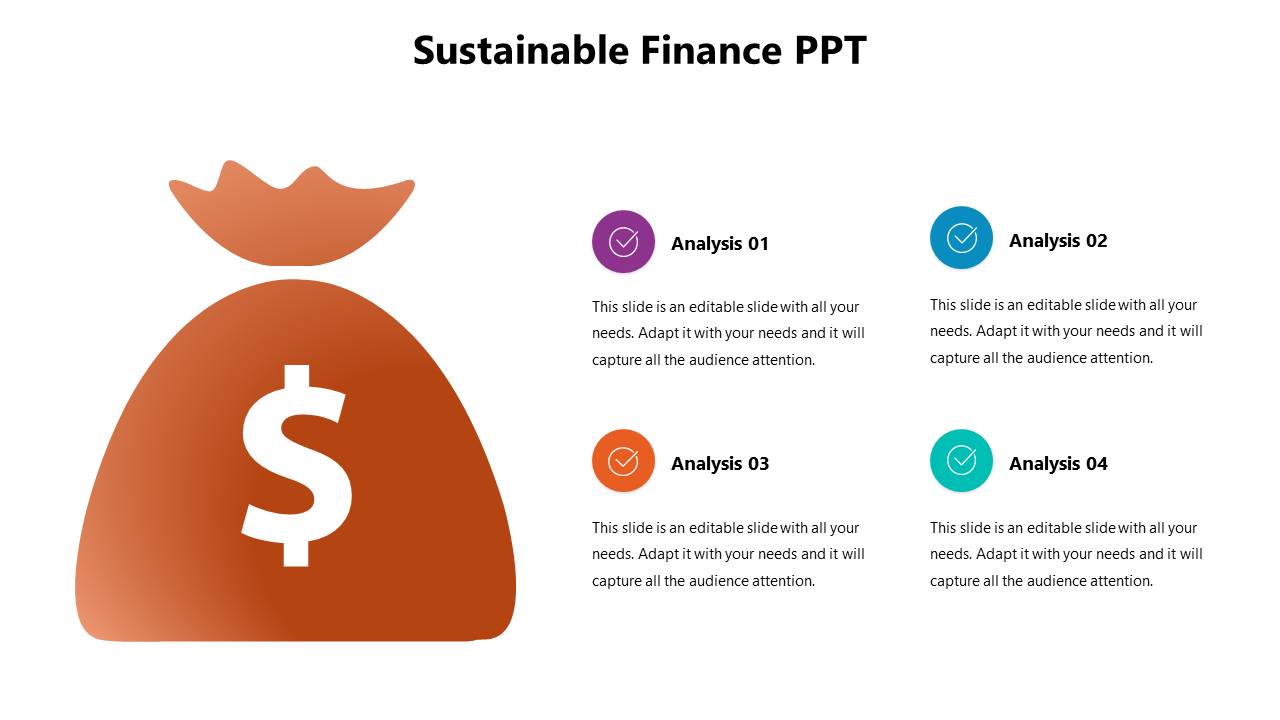 Sustainable Finance PPT

$

Analysis 01

This slide is an editable slide with all your needs. Adapt it with your needs and it will capture all the audience attention.

Analysis 02

This slide is an editable slide with all your needs. Adapt it with your needs and it will capture all the audience attention.

Analysis 03

This slide is an editable slide with all your needs. Adapt it with your needs and it will capture all the audience attention.

Analysis 04

This slide is an editable slide with all your needs. Adapt it with your needs and it will capture all the audience attention.